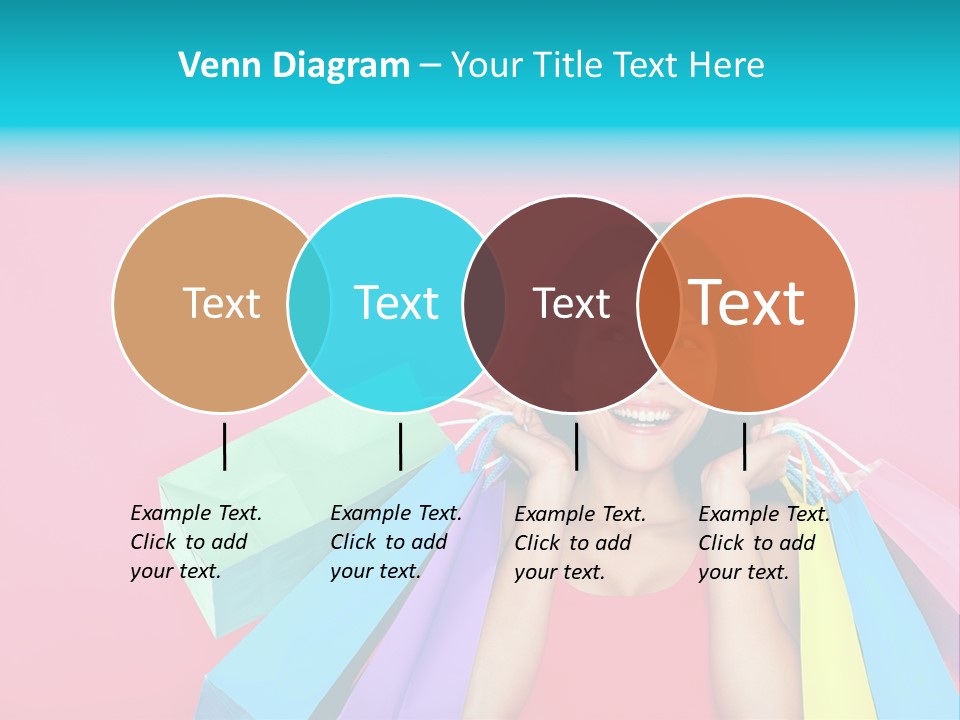 Venn Diagram – Your Title Text Here

Text

Text

Text

Text

Example Text. Click to add your text.

Example Text. Click to add your text.

Example Text. Click to add your text.

Example Text. Click to add your text.